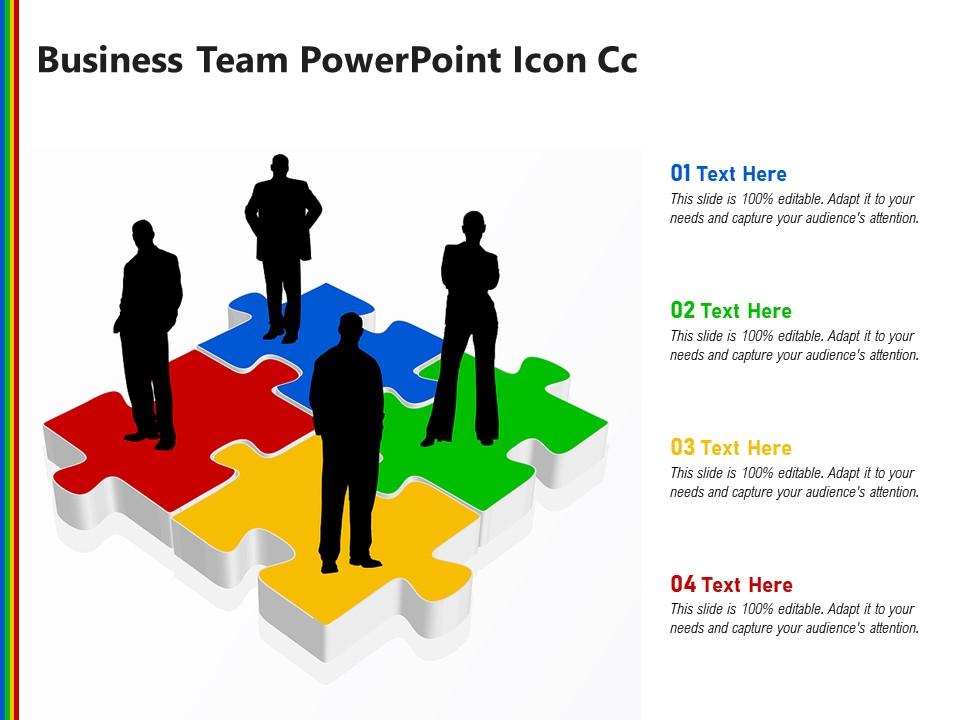 Business Team PowerPoint Icon Cc

01 Text Here
This slide is 100% editable. Adapt it to your needs and capture your audience's attention.

02 Text Here
This slide is 100% editable. Adapt it to your needs and capture your audience's attention.

03 Text Here
This slide is 100% editable. Adapt it to your needs and capture your audience's attention.

04 Text Here
This slide is 100% editable. Adapt it to your needs and capture your audience's attention.